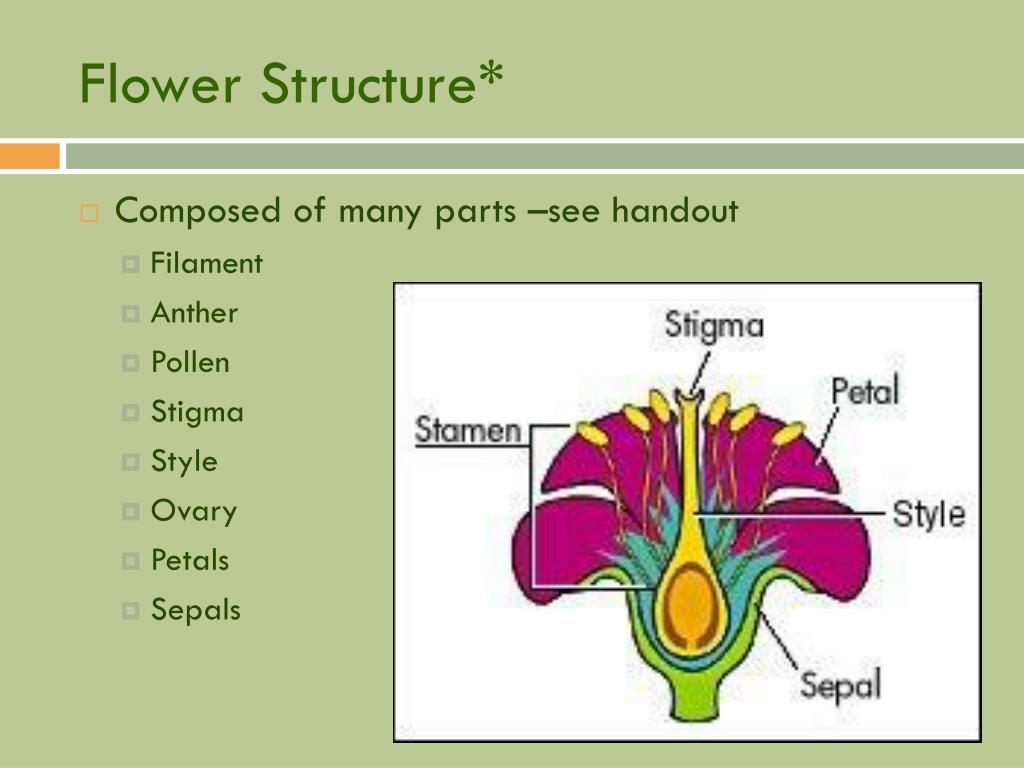 Flower Structure*

Composed of many parts –see handout

Filament
Anther
Pollen
Stigma
Style
Ovary
Petals
Sepals

Stigma
Petal
Stamen
Style
Sepal